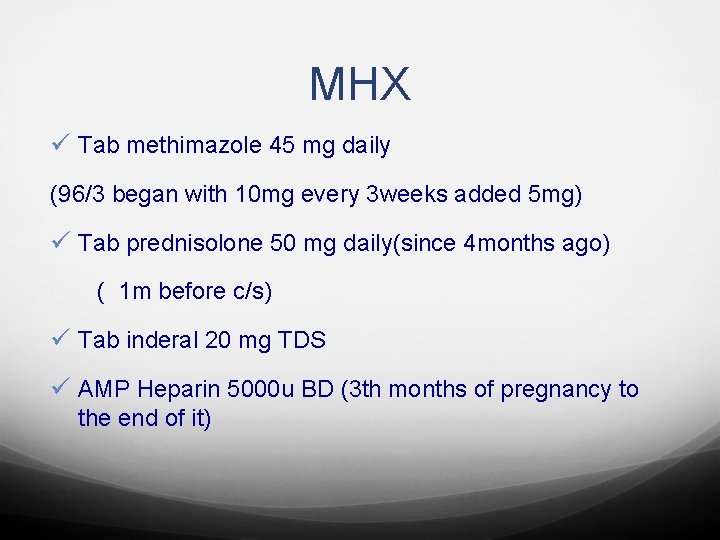 MHX

✓ Tab methimazole 45 mg daily

(96/3 began with 10mg every 3weeks added 5mg)

✓ Tab prednisolone 50 mg daily(since 4months ago)

( 1m before c/s)

✓ Tab inderal 20 mg TDS

✓ AMP Heparin 5000u BD (3th months of pregnancy to the end of it)